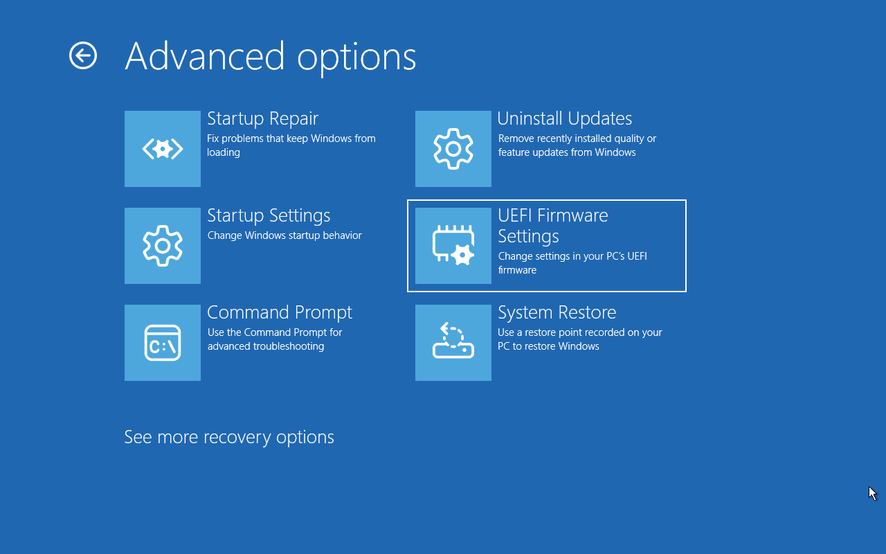 Advanced options

Startup Repair
Fix problems that keep Windows from loading

Startup Settings
Change Windows startup behavior

Command Prompt
Use the Command Prompt for advanced troubleshooting

C:\

Uninstall Updates
Remove recently installed quality or feature updates from Windows

UEFI Firmware Settings
Change settings in your PC's UEFI firmware

System Restore
Use a restore point recorded on your PC to restore Windows

See more recovery options